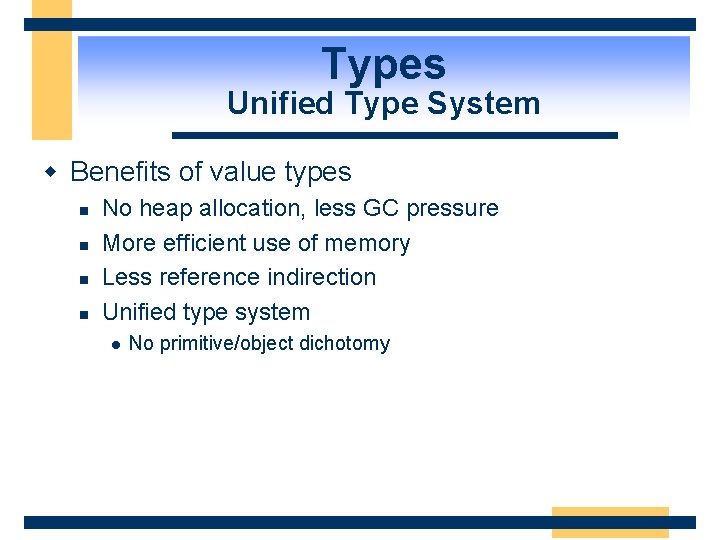 Types
Unified Type System

Benefits of value types

No heap allocation, less GC pressure

More efficient use of memory

Less reference indirection

Unified type system

No primitive/object dichotomy